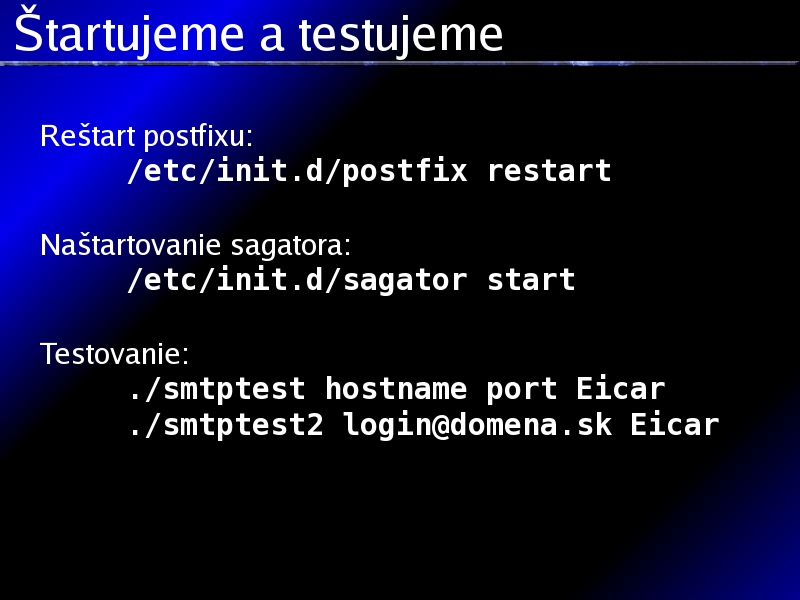 Štartujeme a testujeme

Reštart postfixu:
/etc/init.d/postfix restart

Naštartovanie sagatora:
/etc/init.d/sagator start

Testovanie:
./smtptest hostname port Eicar
./smtptest2 login@domena.sk Eicar